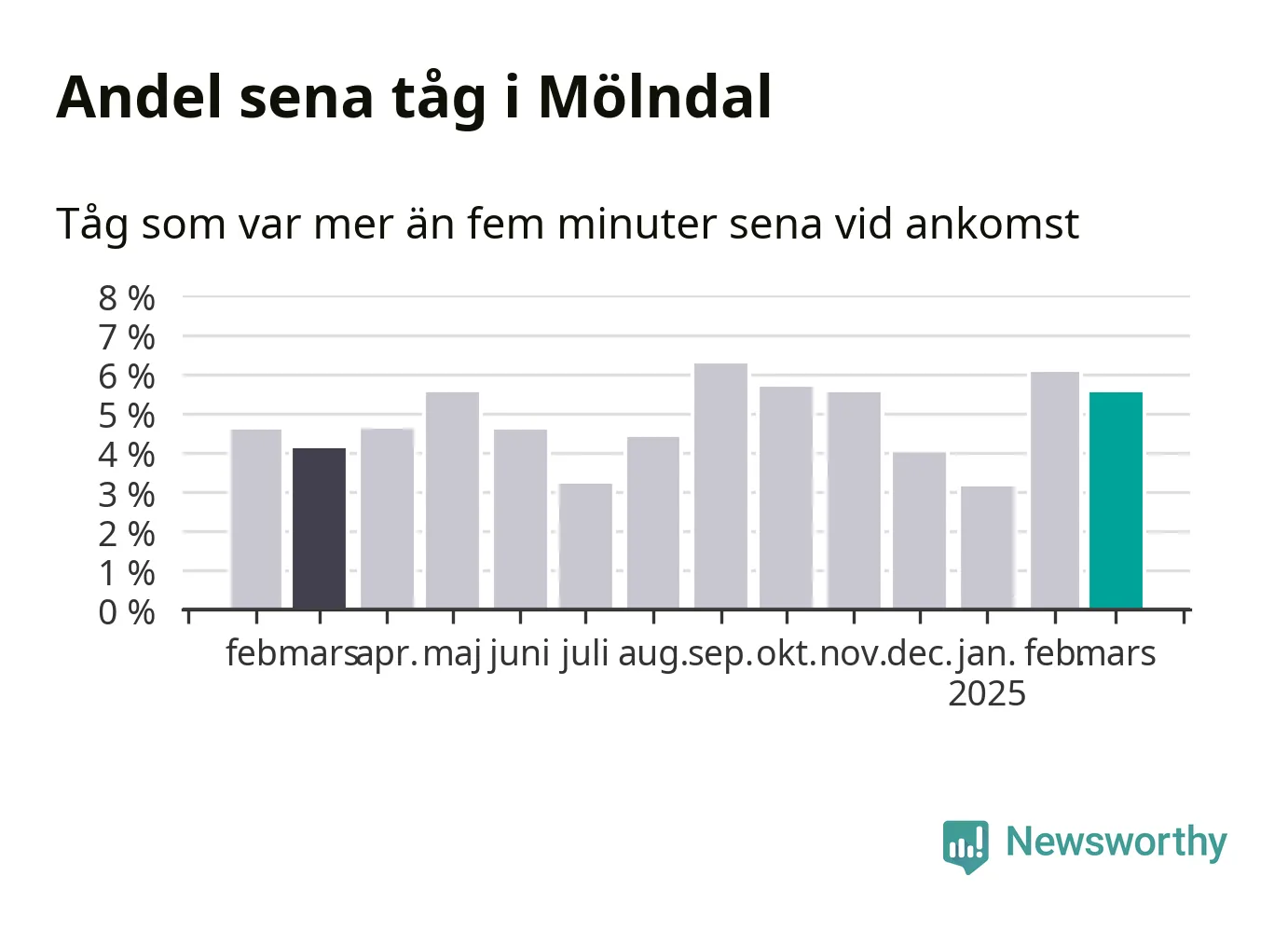 Andel sena tåg i Mölndal

Tåg som var mer än fem minuter sena vid ankomst

8 %
7 %
6 %
5 %
4 %
3 %
2 %
1 %
0 %

feb. mars apr. maj juni juli aug. sep. okt. nov. dec. jan. 2025 feb. mars

Newsworthy